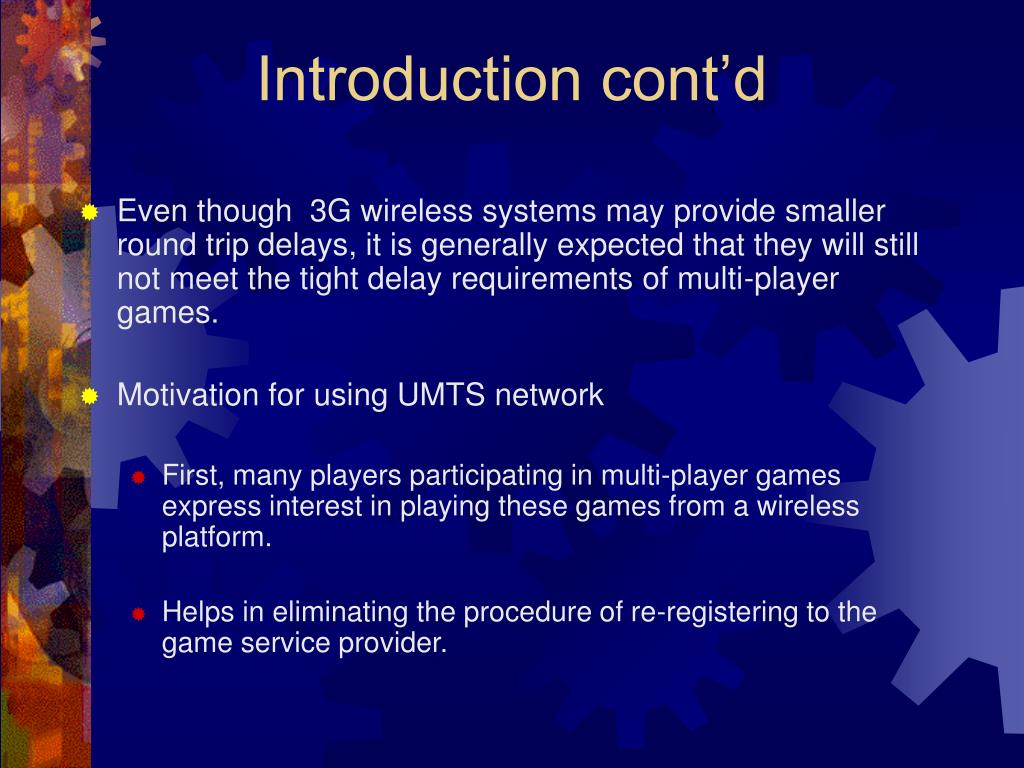 Introduction cont’d

Even though 3G wireless systems may provide smaller round trip delays, it is generally expected that they will still not meet the tight delay requirements of multi-player games.

Motivation for using UMTS network

First, many players participating in multi-player games express interest in playing these games from a wireless platform.

Helps in eliminating the procedure of re-registering to the game service provider.